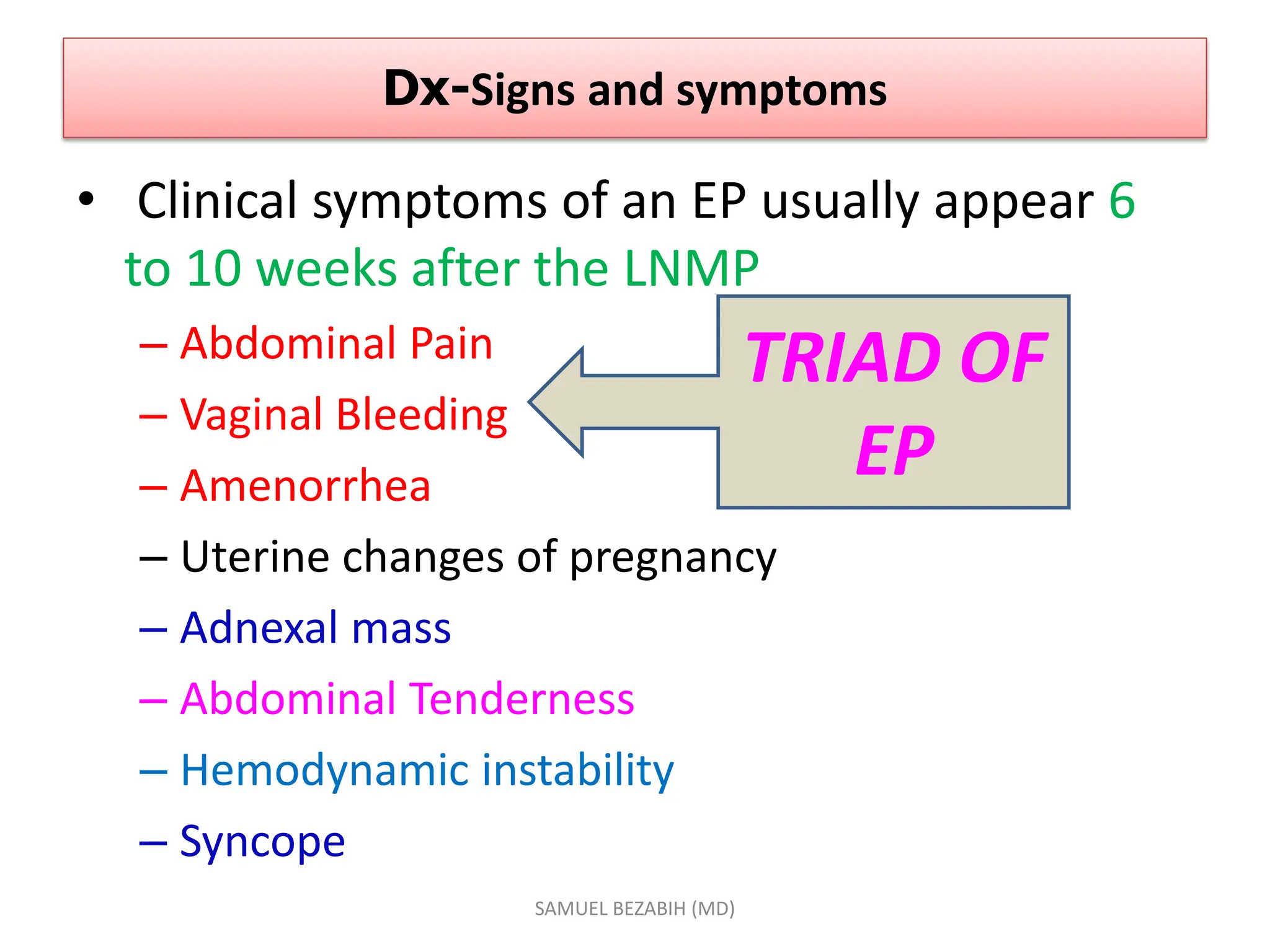 Dx-Signs and symptoms

• Clinical symptoms of an EP usually appear 6 to 10 weeks after the LNMP

– Abdominal Pain
– Vaginal Bleeding
– Amenorrhea
– Uterine changes of pregnancy
– Adnexal mass
– Abdominal Tenderness
– Hemodynamic instability
– Syncope

TRIAD OF EP

SAMUEL BEZABIH (MD)